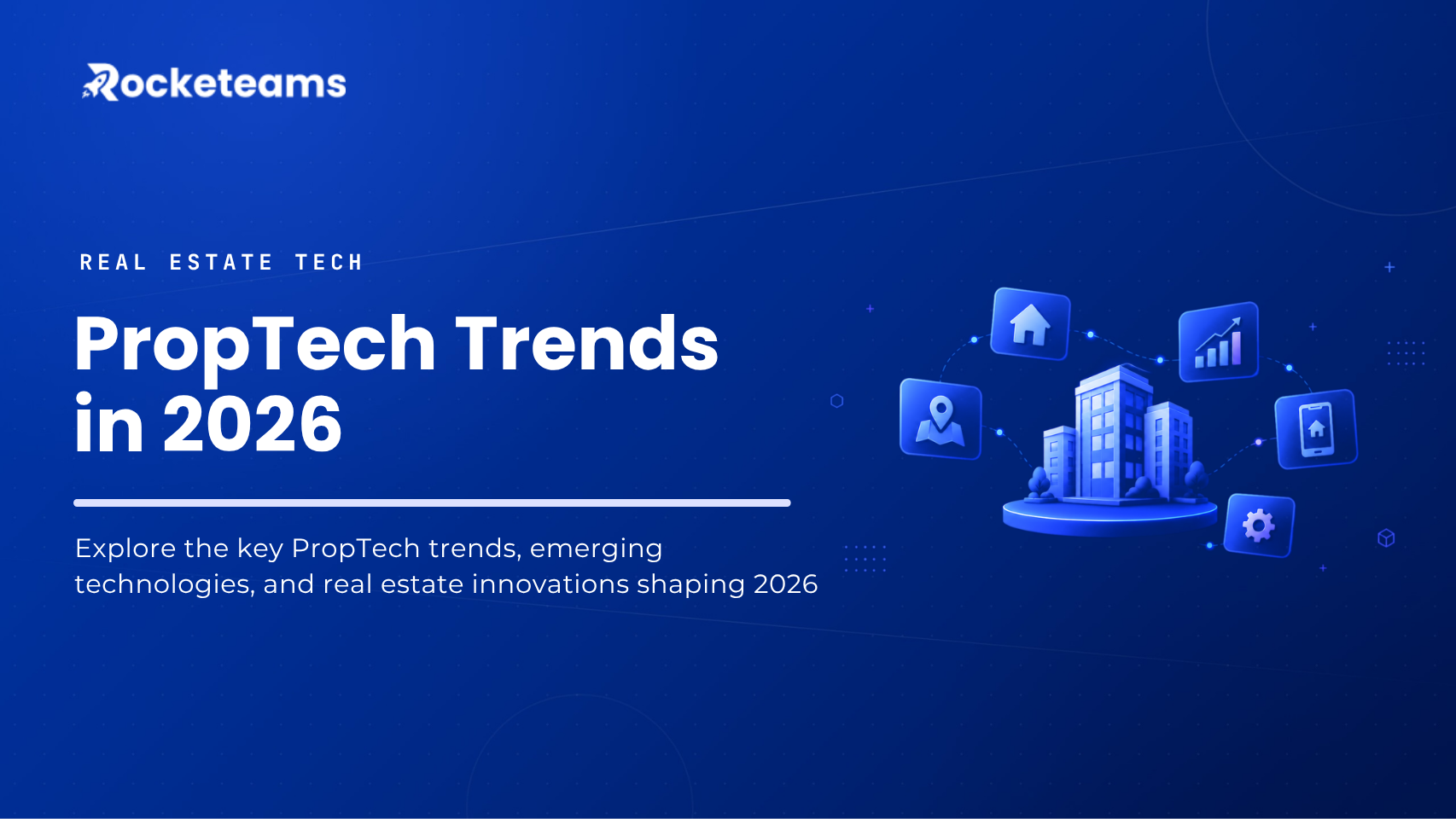 Rocketeams

REAL ESTATE TECH

PropTech Trends in 2026

Explore the key PropTech trends, emerging technologies, and real estate innovations shaping 2026